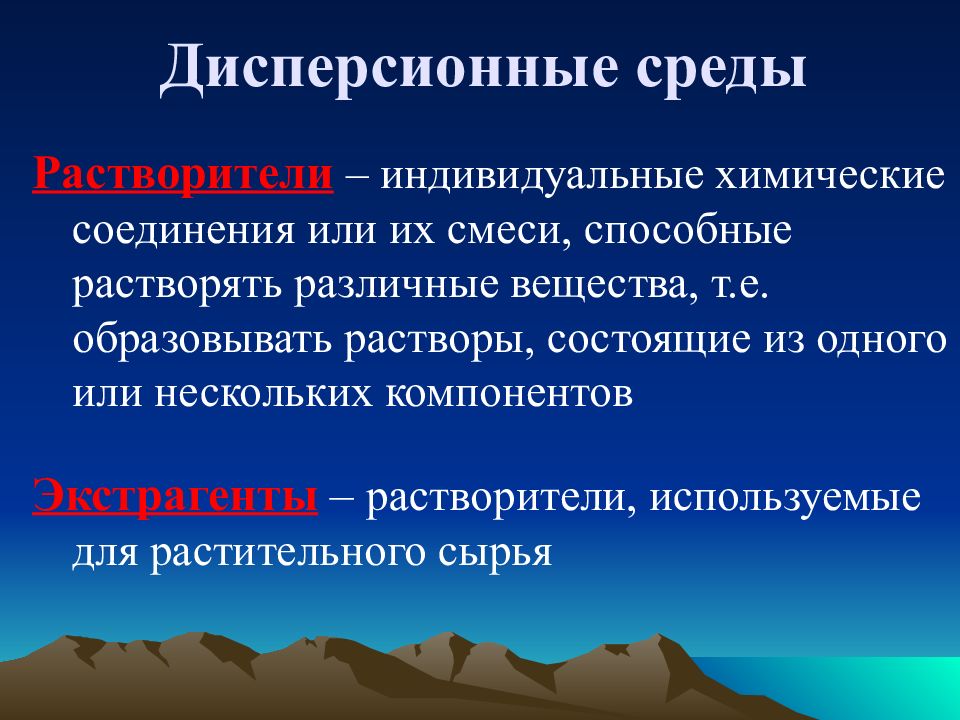 Дисперсионные среды

Растворители – индивидуальные химические соединения или их смеси, способные растворять различные вещества, т.е. образовывать растворы, состоящие из одного или нескольких компонентов

Экстрагенты – растворители, используемые для растительного сырья